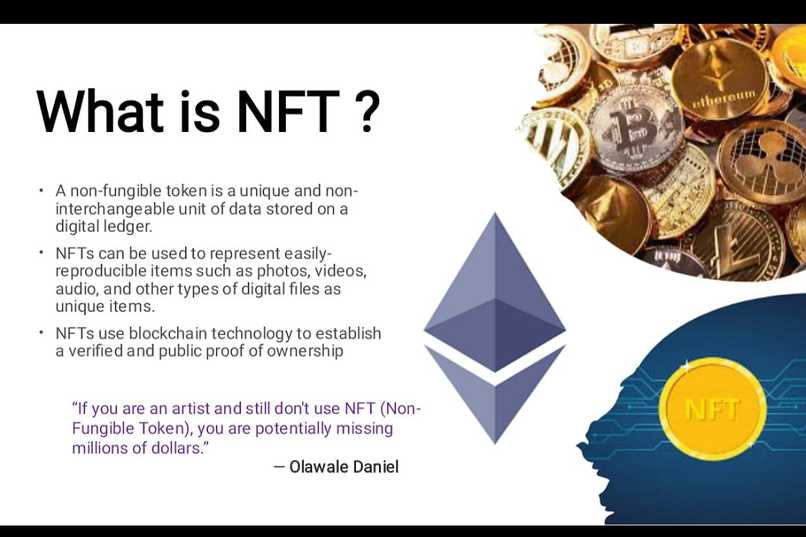 What is NFT ?

• A non-fungible token is a unique and non-interchangeable unit of data stored on a digital ledger.

• NFTs can be used to represent easily-reproducible items such as photos, videos, audio, and other types of digital files as unique items.

• NFTs use blockchain technology to establish a verified and public proof of ownership

"If you are an artist and still don't use NFT (Non-Fungible Token), you are potentially missing millions of dollars."

— Olawale Daniel

ethereum

NFT